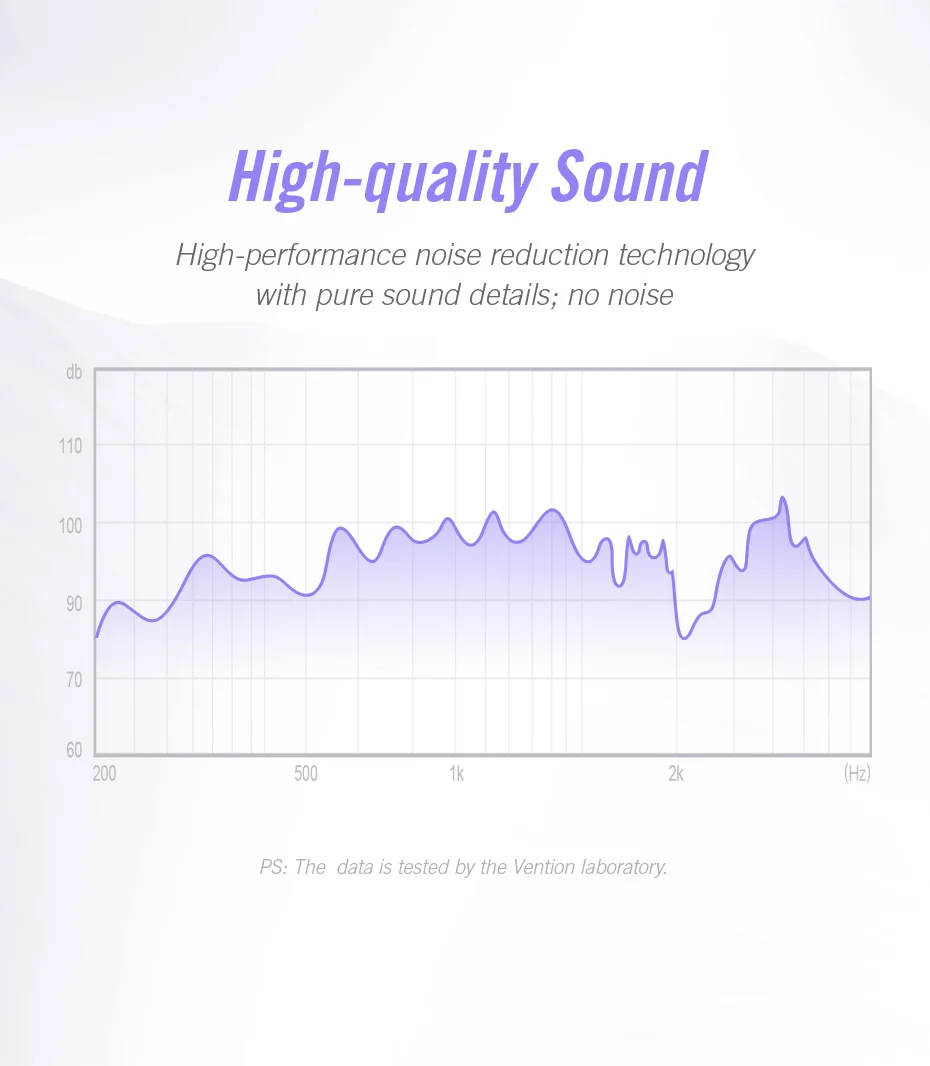 High-quality Sound

High-performance noise reduction technology with pure sound details; no noise

db
110
100
90
70
60
200
500
1k
2k
(Hz)

PS: The  data is tested by the Vention laboratory.